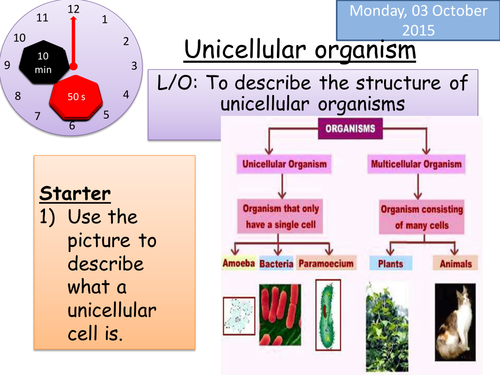 12
1
2
3
4
5
6
7
8
9
10
11
10 min
50 s

Monday, 03 October 2015

Unicellular organism

L/O: To describe the structure of unicellular organisms

Starter
1) Use the picture to describe what a unicellular cell is.

ORGANISMS
Unicellular Organism
Multicellular Organism
Organism that only have a single cell
Organism consisting of many cells
Amoeba
Bacteria
Paramoecium
Plants
Animals